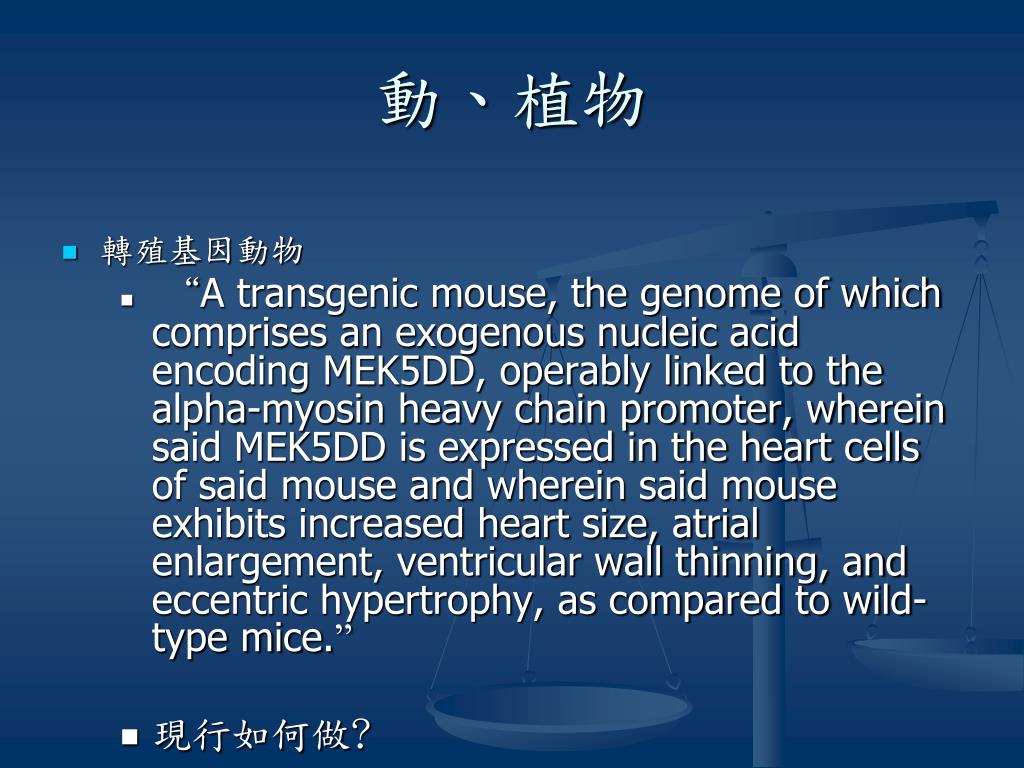 動、植物

轉殖基因動物

“A transgenic mouse, the genome of which comprises an exogenous nucleic acid encoding MEK5DD, operably linked to the alpha-myosin heavy chain promoter, wherein said MEK5DD is expressed in the heart cells of said mouse and wherein said mouse exhibits increased heart size, atrial enlargement, ventricular wall thinning, and eccentric hypertrophy, as compared to wild-type mice.”

現行如何做?